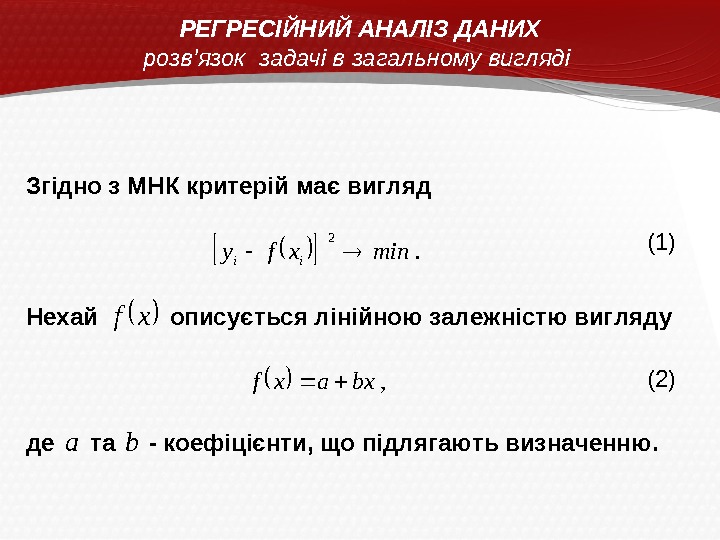 РЕГРЕСІЙНИЙ АНАЛІЗ ДАНИХ
розв'язок задачі в загальному вигляді

Згідно з МНК критерій має вигляд

$\left[y_i - f(x_i)\right]^2 \to min$ . (1)

Нехай $f(x)$ описується лінійною залежністю вигляду

$f(x) = a + bx$ , (2)

де $a$ та $b$ - коефіцієнти, що підлягають визначенню.